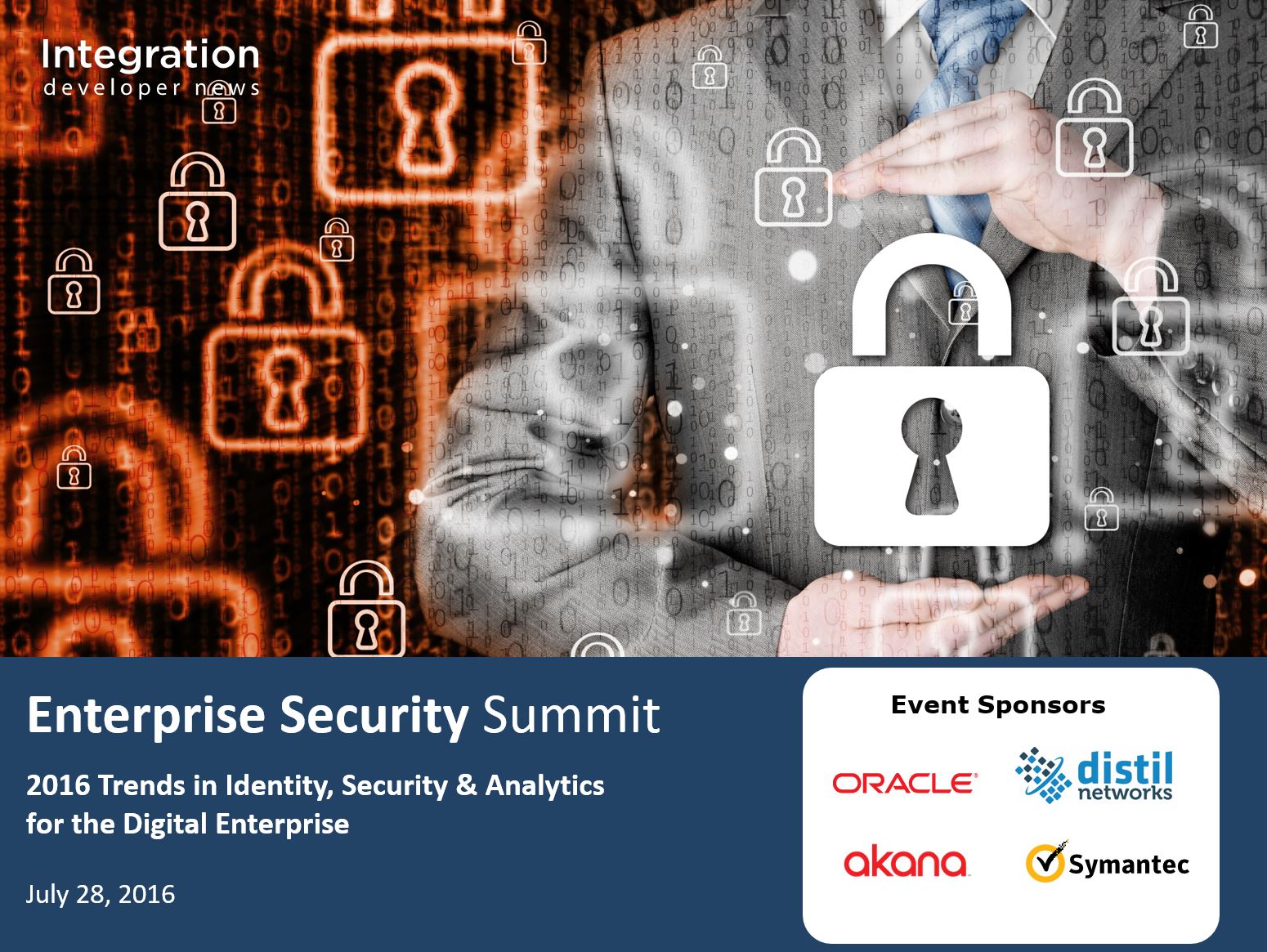 Integration
developer news

Enterprise Security Summit

2016 Trends in Identity, Security & Analytics for the Digital Enterprise

July 28, 2016

Event Sponsors

ORACLE

distil networks

akana

Symantec